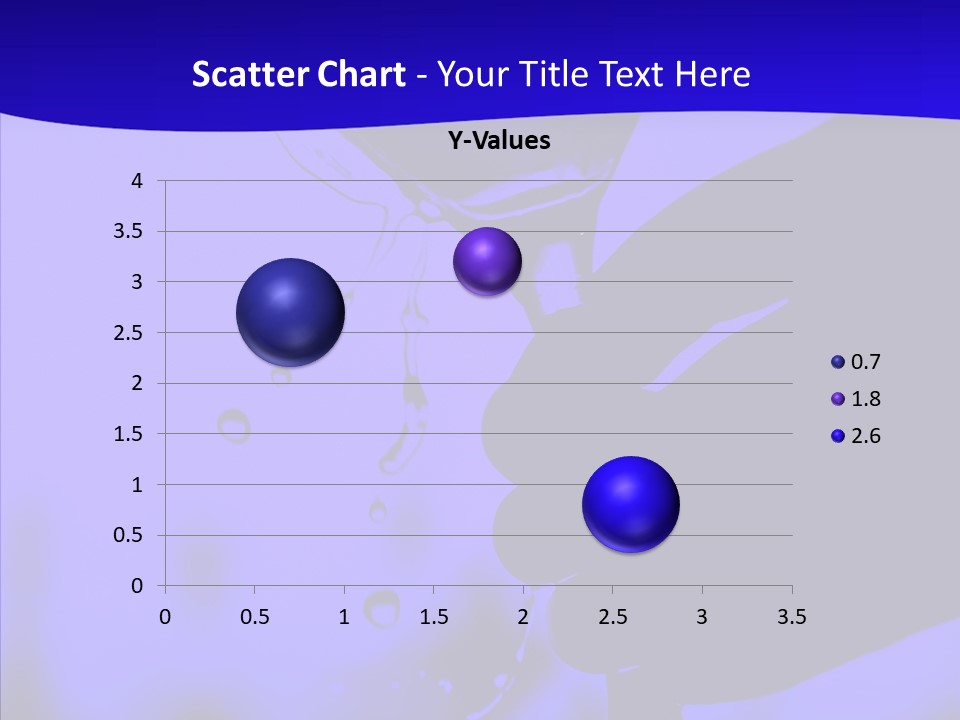 Scatter Chart - Your Title Text Here

Y-Values

4
3.5
3
2.5
2
1.5
1
0.5
0

0 0.5 1 1.5 2 2.5 3 3.5

0.7
1.8
2.6